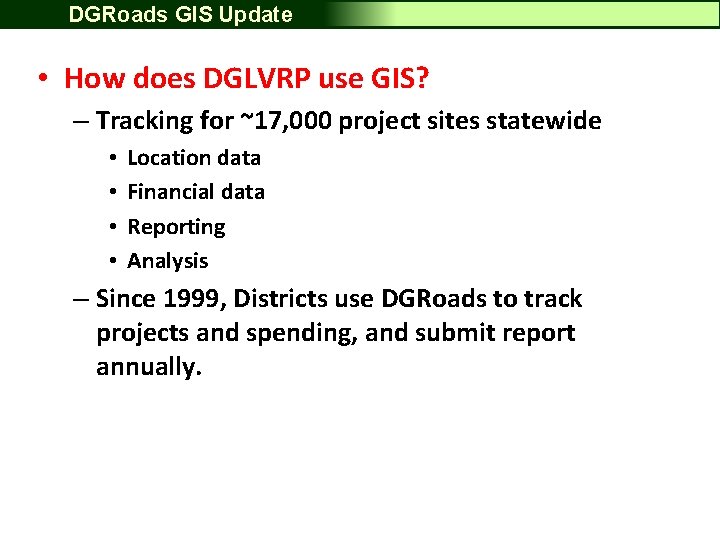 DGRoads GIS Update

• How does DGLVRP use GIS?

– Tracking for ~17,000 project sites statewide

• Location data

• Financial data

• Reporting

• Analysis

– Since 1999, Districts use DGRoads to track projects and spending, and submit report annually.